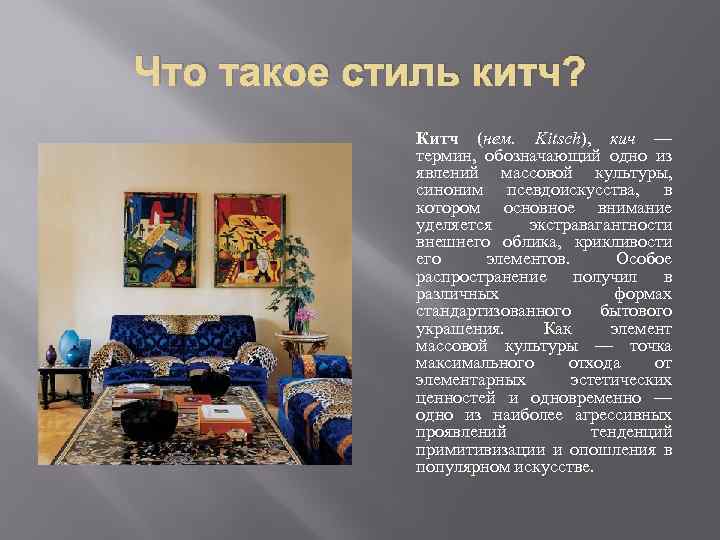 Что такое стиль китч?

Китч (нем. Kitsch), кич — термин, обозначающий одно из явлений массовой культуры, синоним псевдоискусства, в котором основное внимание уделяется экстравагантности внешнего облика, крикливости его элементов. Особое распространение получил в различных формах стандартизованного бытового украшения. Как элемент массовой культуры — точка максимального отхода от элементарных эстетических ценностей и одновременно — одно из наиболее агрессивных проявлений тенденций примитивизации и опошления в популярном искусстве.